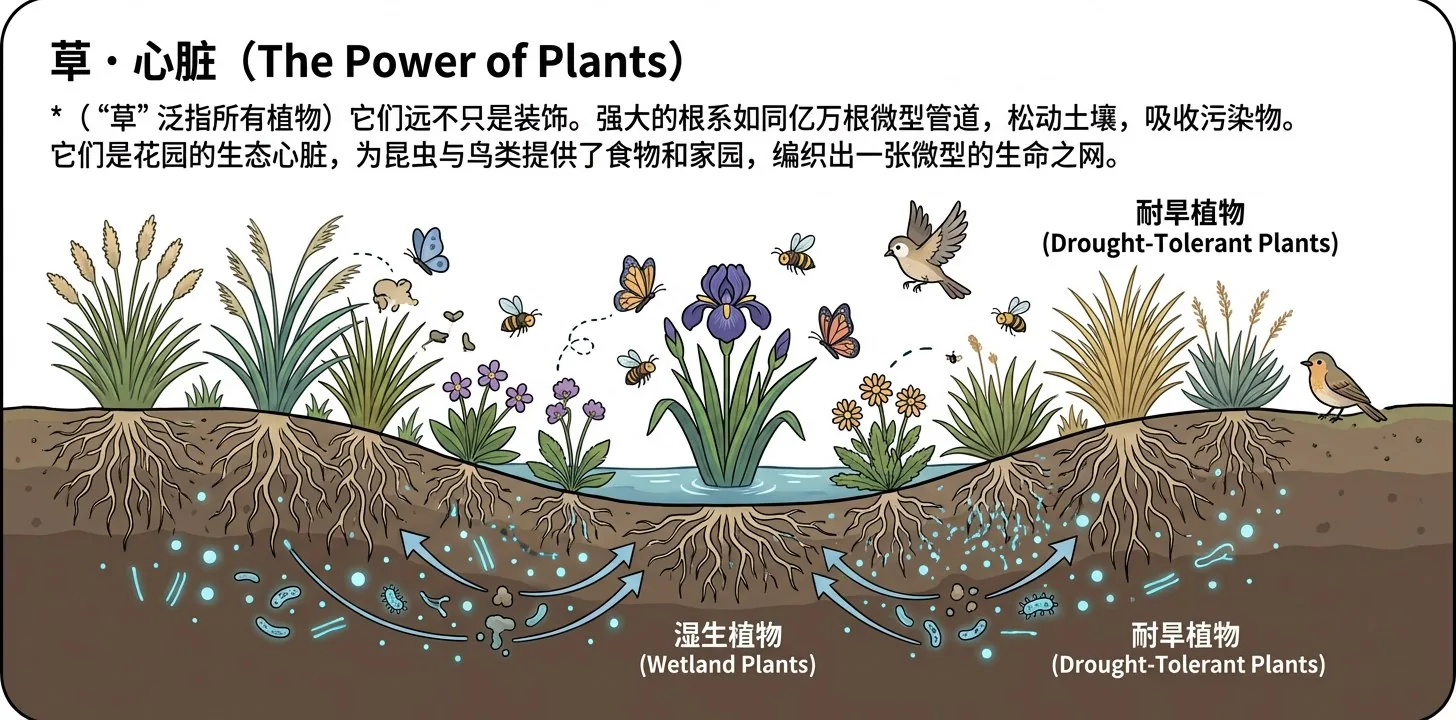 草 · 心脏（The Power of Plants）

*（“草” 泛指所有植物）它们远不只是装饰。强大的根系如同亿万根微型管道，松动土壤，吸收污染物。它们是花园的生态心脏，为昆虫与鸟类提供了食物和家园，编织出一张微型的生命之网。

耐旱植物
(Drought-Tolerant Plants)

湿生植物
(Wetland Plants)

耐旱植物
(Drought-Tolerant Plants)